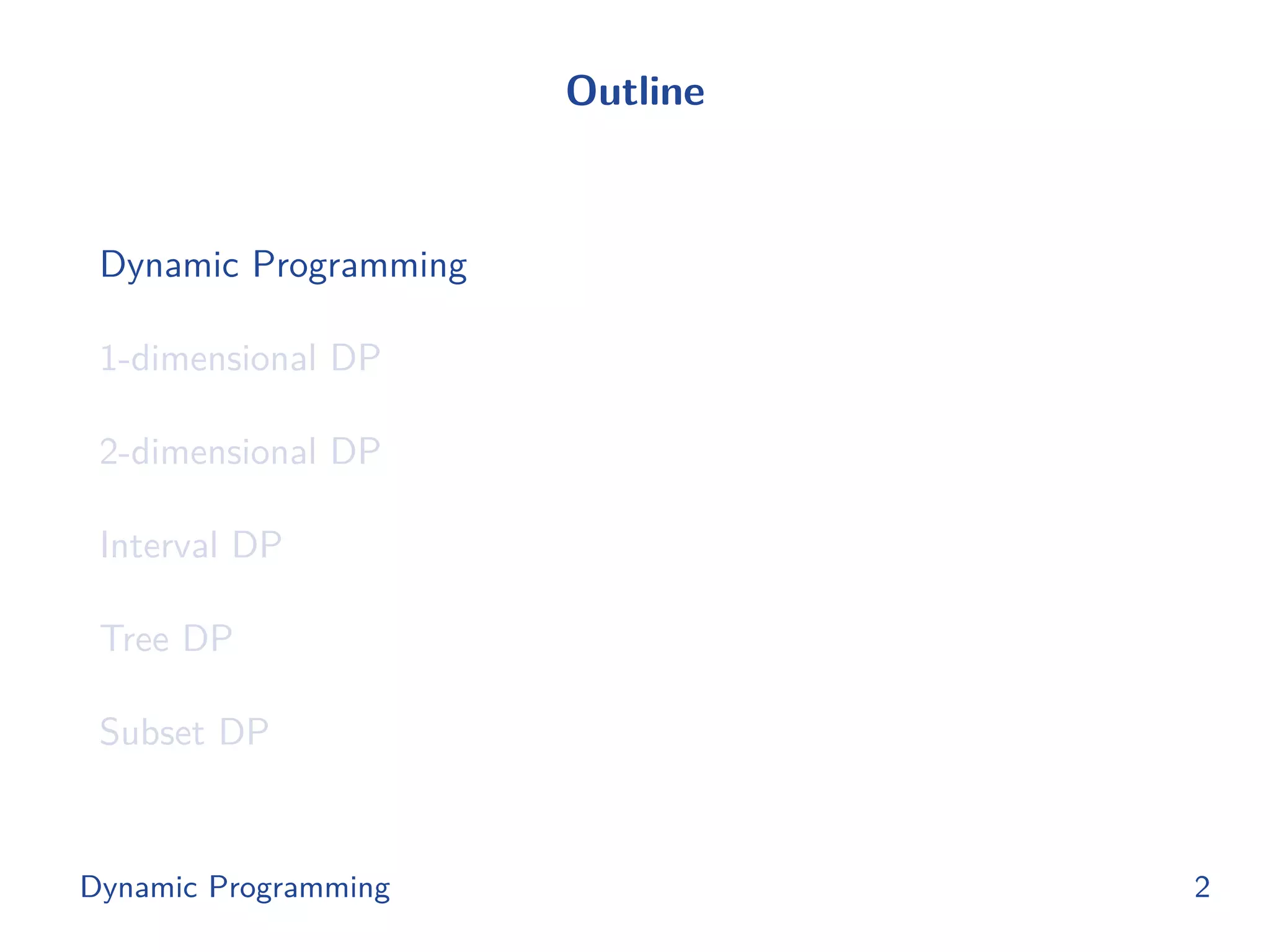 Outline

Dynamic Programming

1-dimensional DP

2-dimensional DP

Interval DP

Tree DP

Subset DP

Dynamic Programming 2